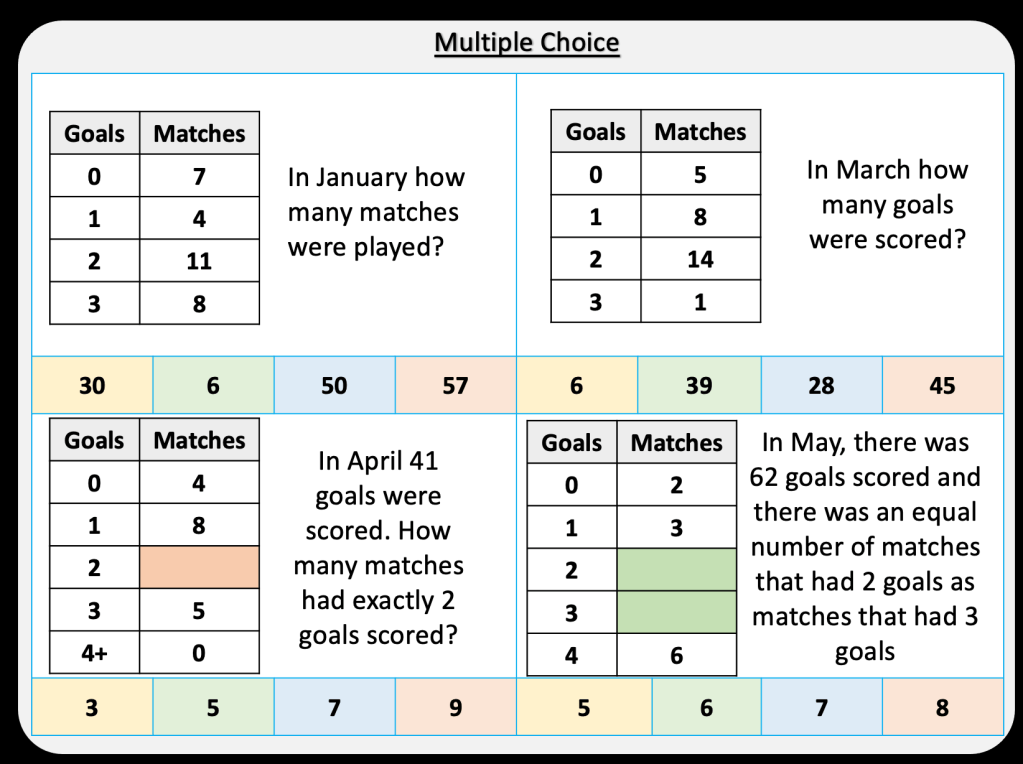 Multiple Choice

| Goals | Matches |
|---|---|
| 0 | 7 |
| 1 | 4 |
| 2 | 11 |
| 3 | 8 |

In January how many matches were played?

| 30 | 6 | 50 | 57 |
|---|---|---|---|

| Goals | Matches |
|---|---|
| 0 | 5 |
| 1 | 8 |
| 2 | 14 |
| 3 | 1 |

In March how many goals were scored?

| 6 | 39 | 28 | 45 |
|---|---|---|---|

| Goals | Matches |
|---|---|
| 0 | 4 |
| 1 | 8 |
| 2 | |
| 3 | 5 |
| 4+ | 0 |

In April 41 goals were scored. How many matches had exactly 2 goals scored?

| 3 | 5 | 7 | 9 |
|---|---|---|---|

| Goals | Matches |
|---|---|
| 0 | 2 |
| 1 | 3 |
| 2 | |
| 3 | |
| 4 | 6 |

In May, there was 62 goals scored and there was an equal number of matches that had 2 goals as matches that had 3 goals

| 5 | 6 | 7 | 8 |
|---|---|---|---|